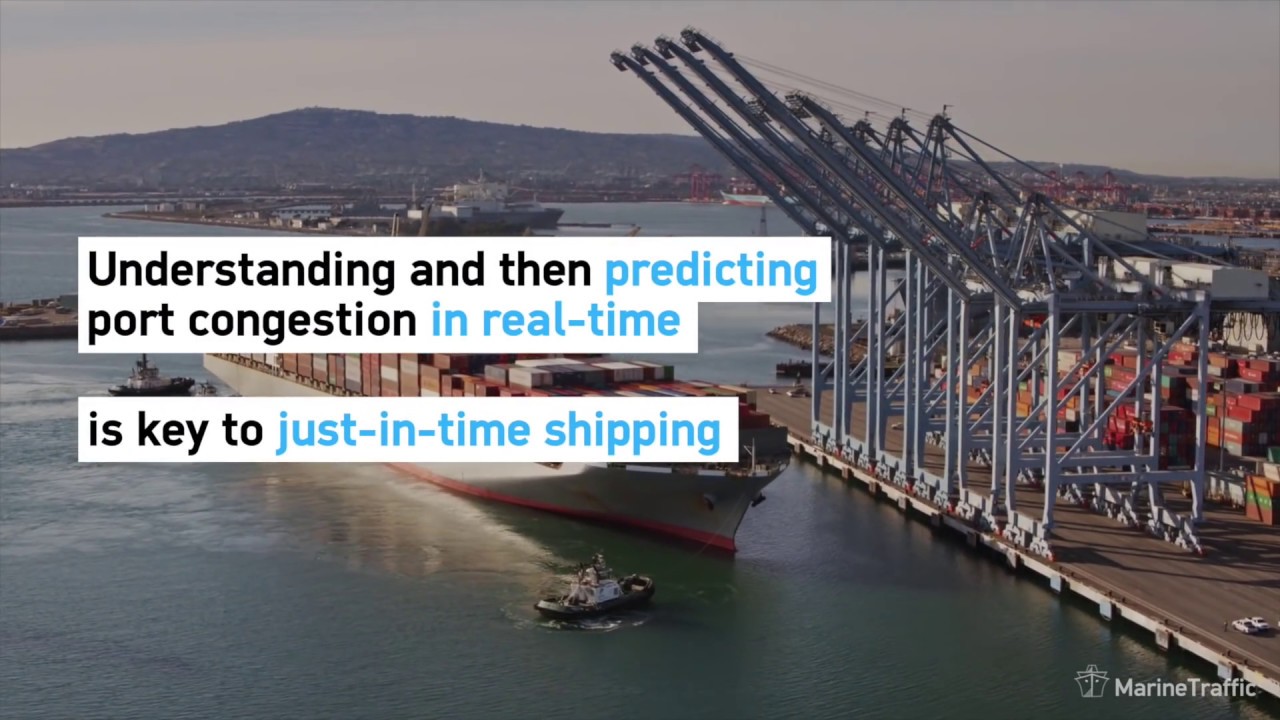 Understanding and then predicting port congestion in real-time

is key to just-in-time shipping

MarineTraffic